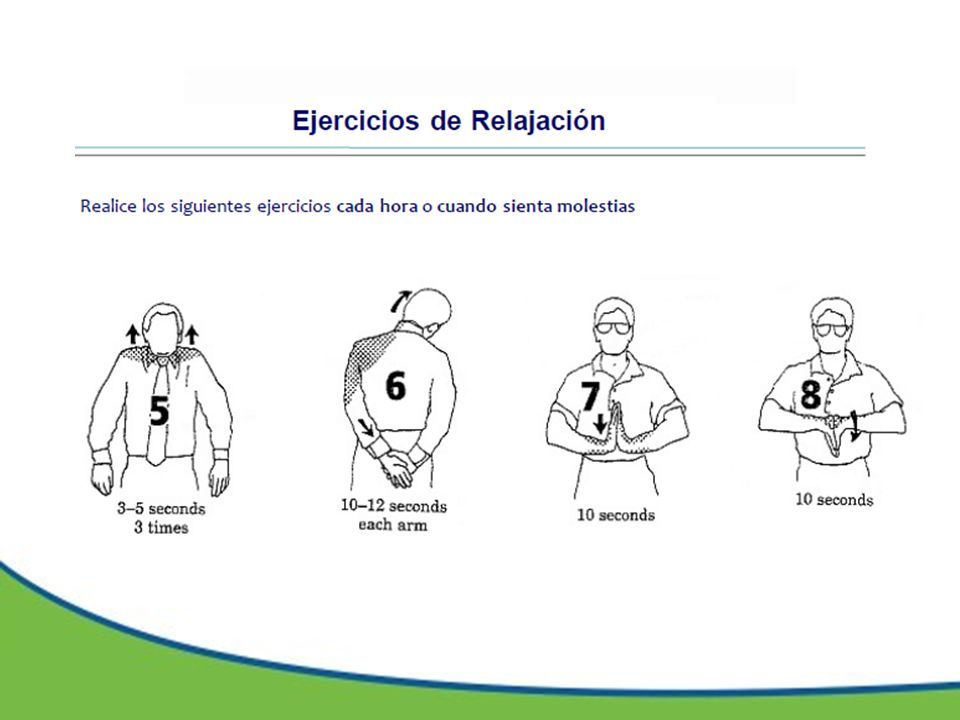 Ejercicios de Relajación

Realice los siguientes ejercicios cada hora o cuando sienta molestias

5

3–5 seconds
3 times

6

10–12 seconds
each arm

7

10 seconds

8

10 seconds